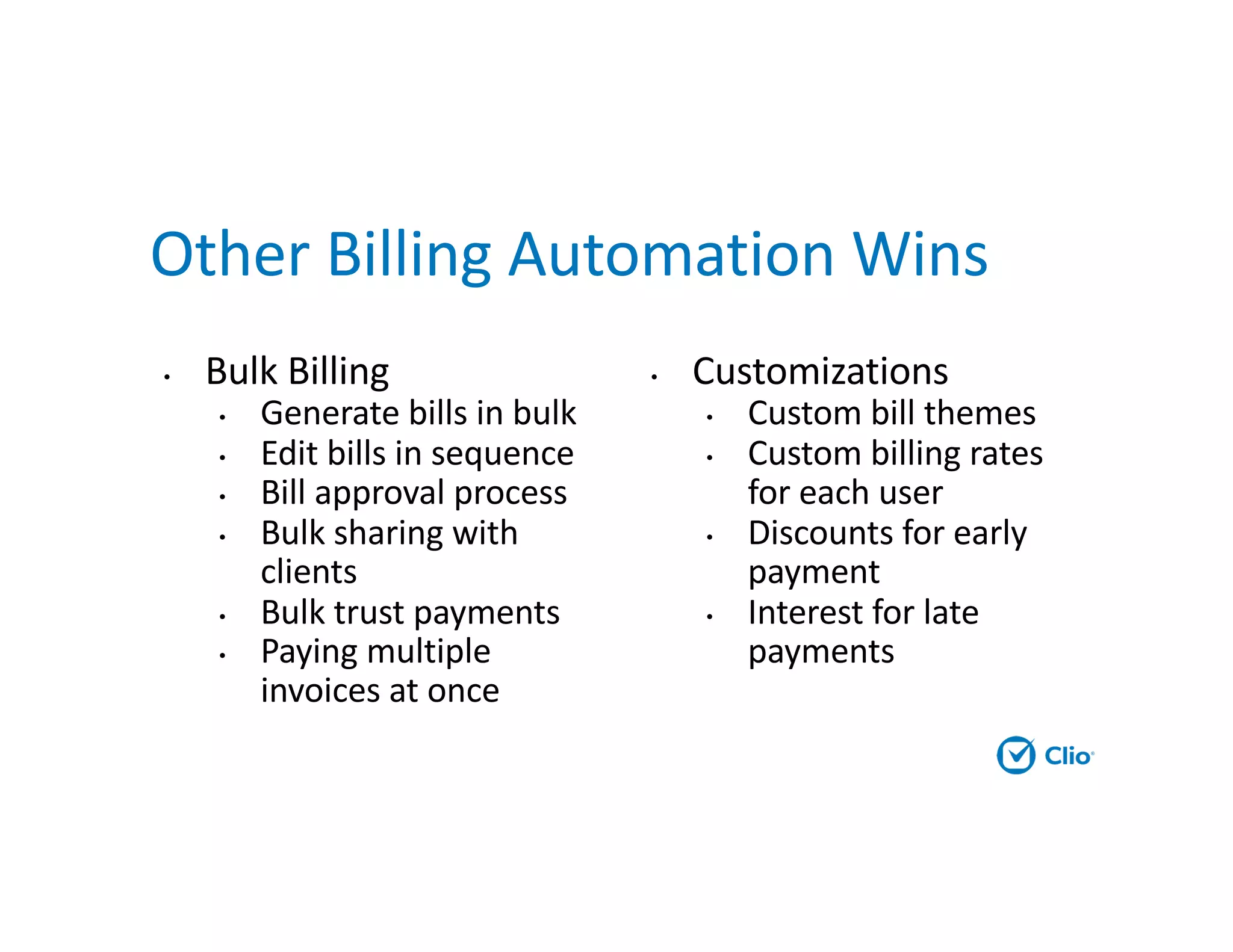 Other Billing Automation Wins

• Bulk Billing
  • Generate bills in bulk
  • Edit bills in sequence
  • Bill approval process
  • Bulk sharing with clients
  • Bulk trust payments
  • Paying multiple invoices at once

• Customizations
  • Custom bill themes
  • Custom billing rates for each user
  • Discounts for early payment
  • Interest for late payments

Clio